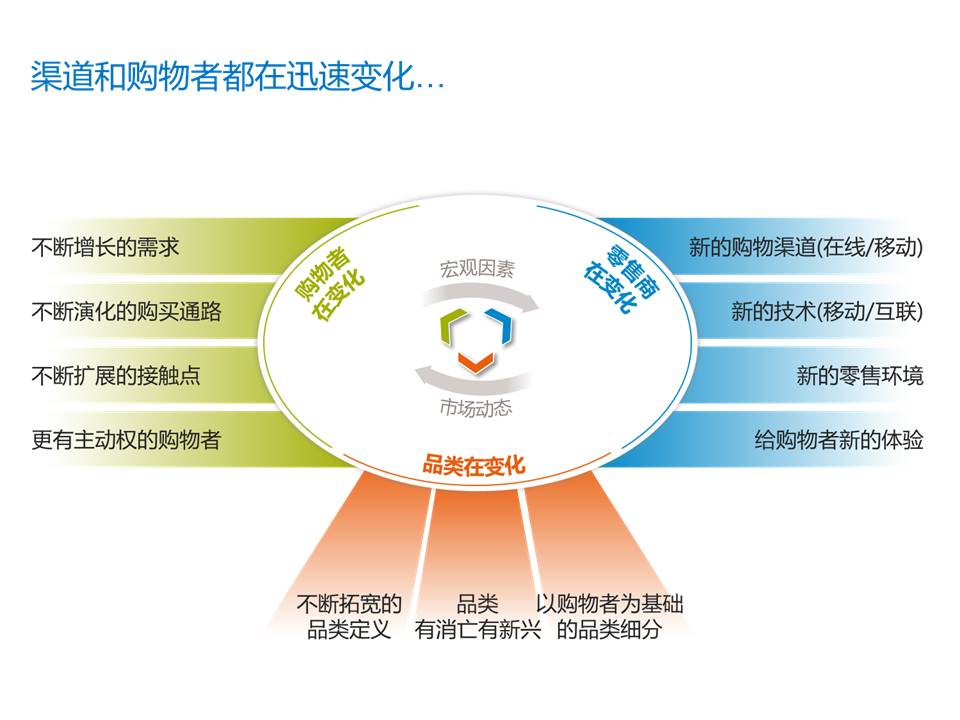 渠道和购物者都在迅速变化…

不断增长的需求

不断演化的购买通路

不断扩展的接触点

更有主动权的购物者

购物者在变化

宏观因素

市场动态

零售商在变化

新的购物渠道(在线/移动)

新的技术(移动/互联)

新的零售环境

给购物者新的体验

品类在变化

不断拓宽的品类定义

品类有消亡有新兴

以购物者为基础的品类细分